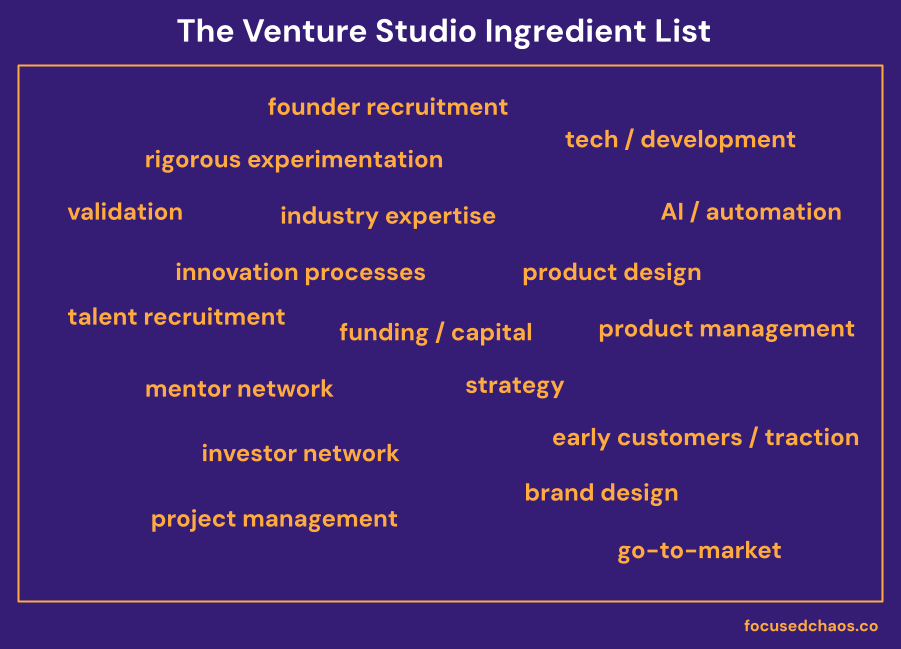 The Venture Studio Ingredient List

founder recruitment

tech / development

rigorous experimentation

validation

industry expertise

AI / automation

innovation processes

product design

talent recruitment

funding / capital

product management

mentor network

strategy

early customers / traction

investor network

brand design

project management

go-to-market

focusedchaos.co